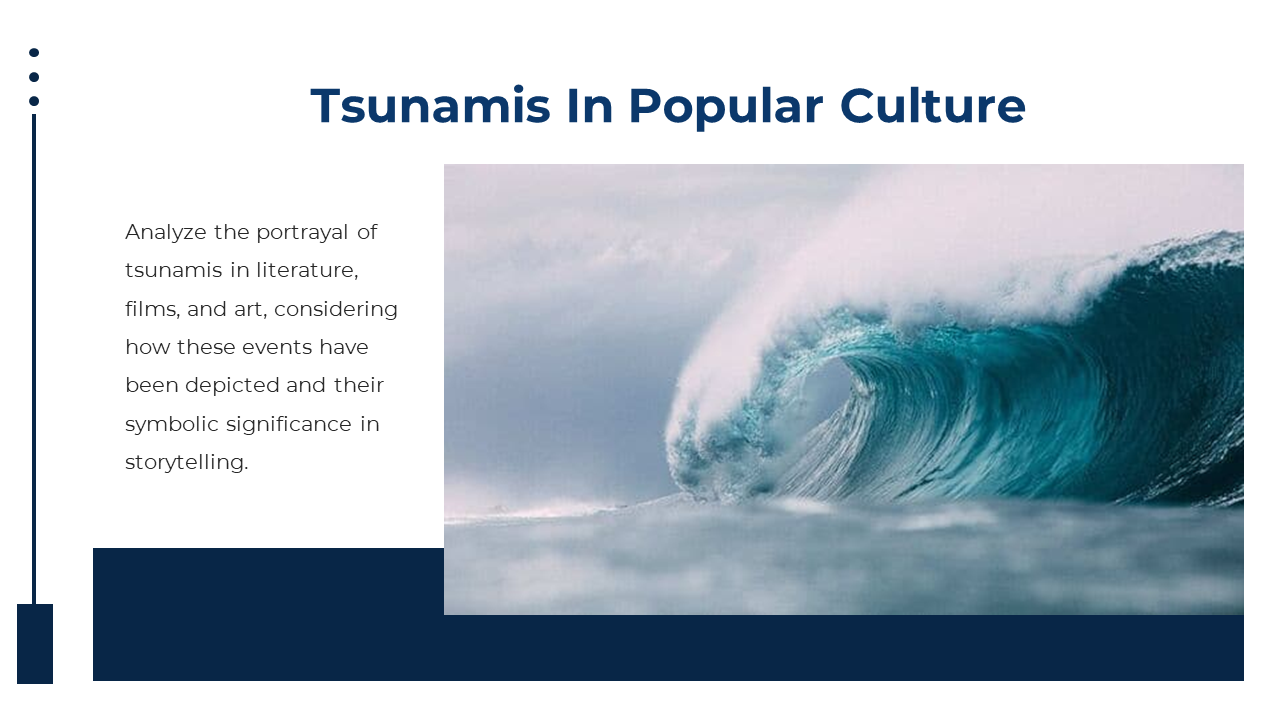 Tsunamis In Popular Culture

Analyze the portrayal of tsunamis in literature, films, and art, considering how these events have been depicted and their symbolic significance in storytelling.